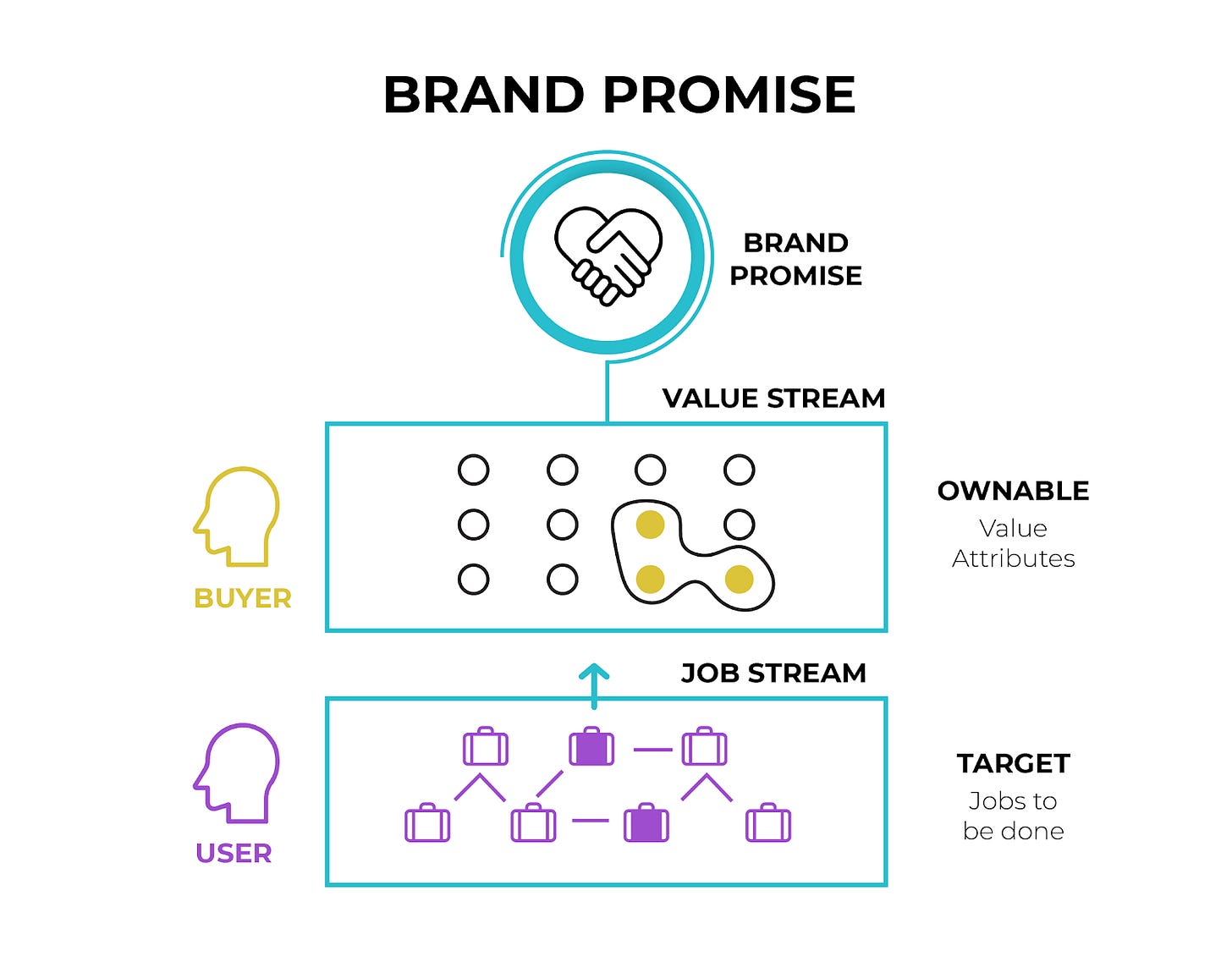 BRAND PROMISE

BRAND PROMISE

VALUE STREAM

BUYER

OWNABLE
Value Attributes

JOB STREAM

USER

TARGET
Jobs to be done